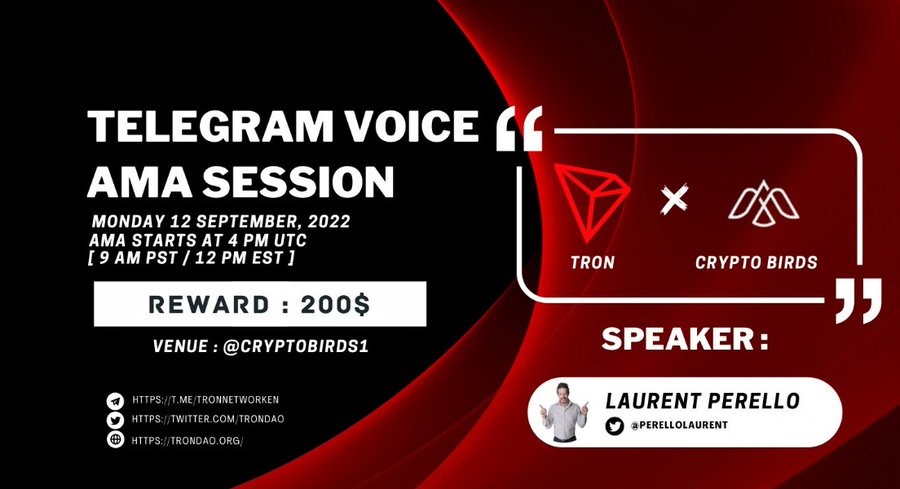 TELEGRAM VOICE AMA SESSION

MONDAY 12 SEPTEMBER, 2022
AMA STARTS AT 4 PM UTC
[ 9 AM PST / 12 PM EST ]

REWARD : 200$

VENUE : @CRYPTOBIRDS1

HTTPS://T.ME/TRONNETWORKEN
HTTPS://TWITTER.COM/TRONDAO
HTTPS://TRONDAO.ORG/

TRON × CRYPTO BIRDS

SPEAKER :

LAURENT PERELLO
@PERELLOLAURENT